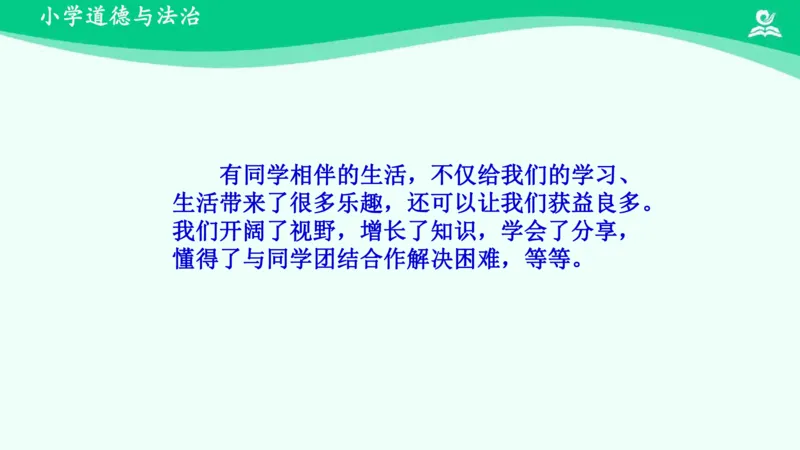 小学道德与法治

有同学相伴的生活，不仅给我们的学习、生活带来了很多乐趣，还可以让我们获益良多。我们开阔了视野，增长了知识，学会了分享，懂得了与同学团结合作解决困难，等等。